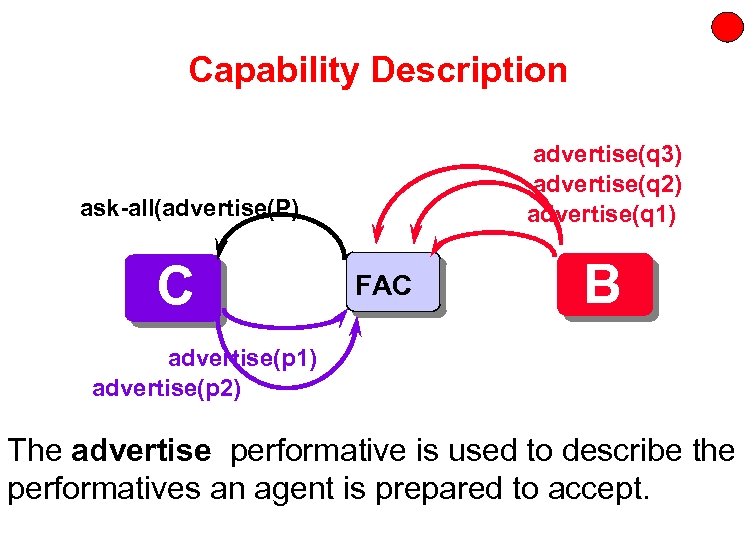 Capability Description

advertise(q3)
advertise(q2)
advertise(q1)

ask-all(advertise(P)

C

FAC

B

advertise(p1)
advertise(p2)

The **advertise** performative is used to describe the performatives an agent is prepared to accept.